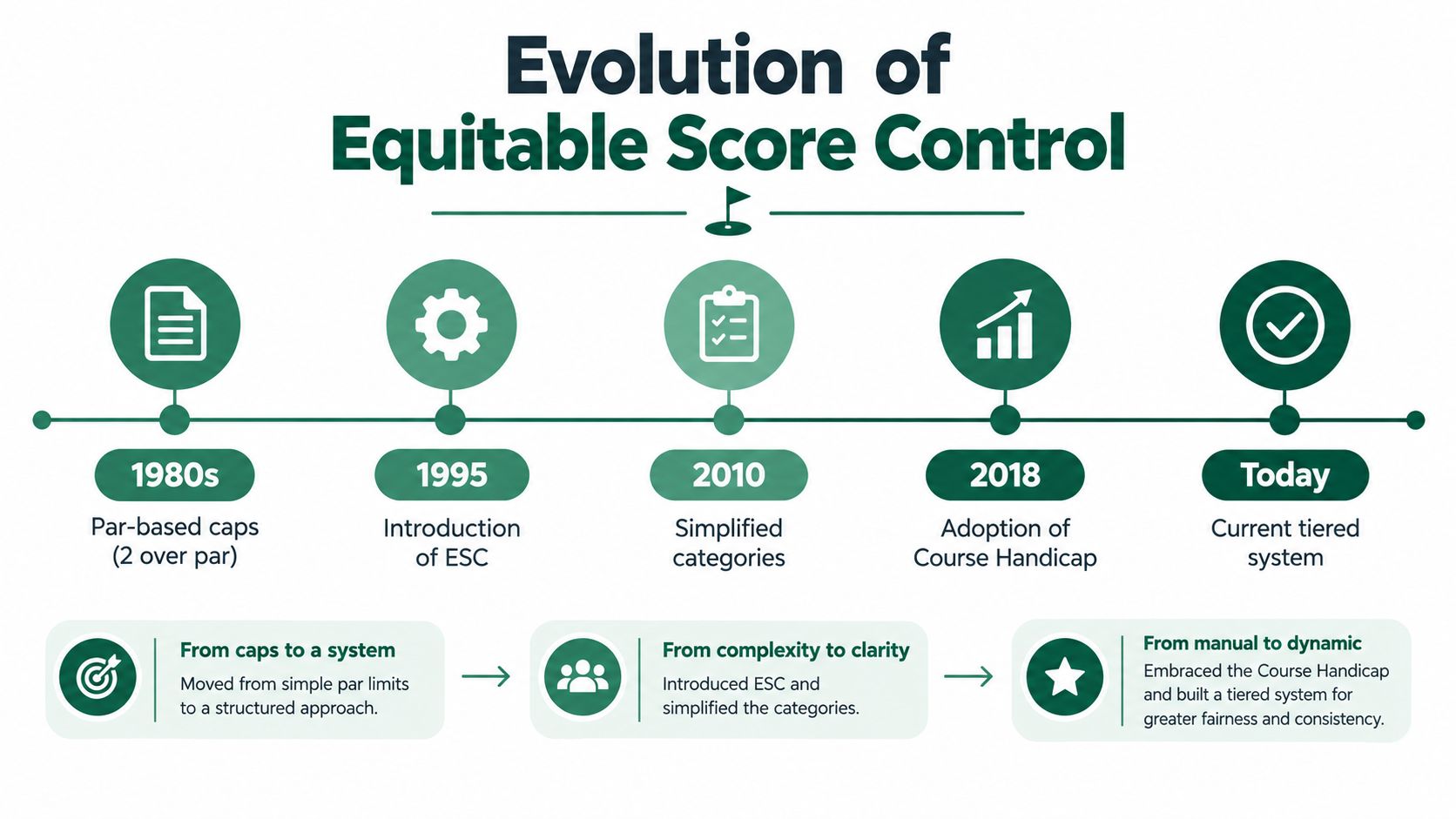 Evolution of
Equitable Score Control

1980s
Par-based caps (2 over par)

1995
Introduction of ESC

2010
Simplified categories

2018
Adoption of Course Handicap

Today
Current tiered system

From caps to a system
Moved from simple par limits to a structured approach.

From complexity to clarity
Introduced ESC and simplified the categories.

From manual to dynamic
Embraced the Course Handicap and built a tiered system for greater fairness and consistency.